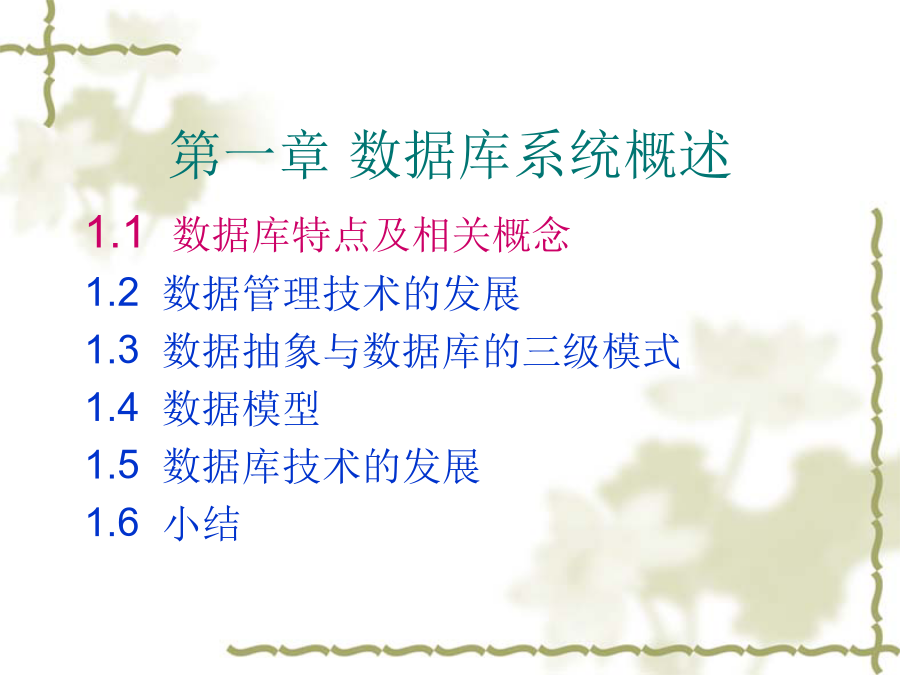 第一章 数据库系统概述

1.1 数据库特点及相关概念
1.2 数据管理技术的发展
1.3 数据抽象与数据库的三级模式
1.4 数据模型
1.5 数据库技术的发展
1.6 小结